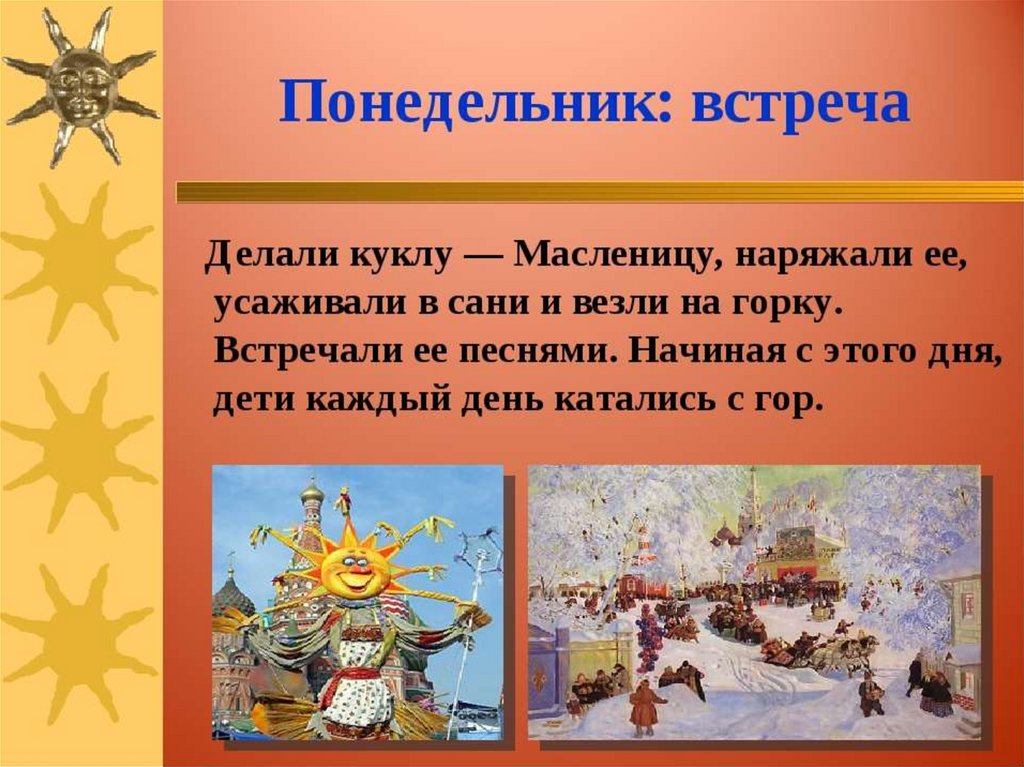 Понедельник: встреча

Делали куклу — Масленицу, наряжали ее, усаживали в сани и везли на горку. Встречали ее песнями. Начиная с этого дня, дети каждый день катались с гор.